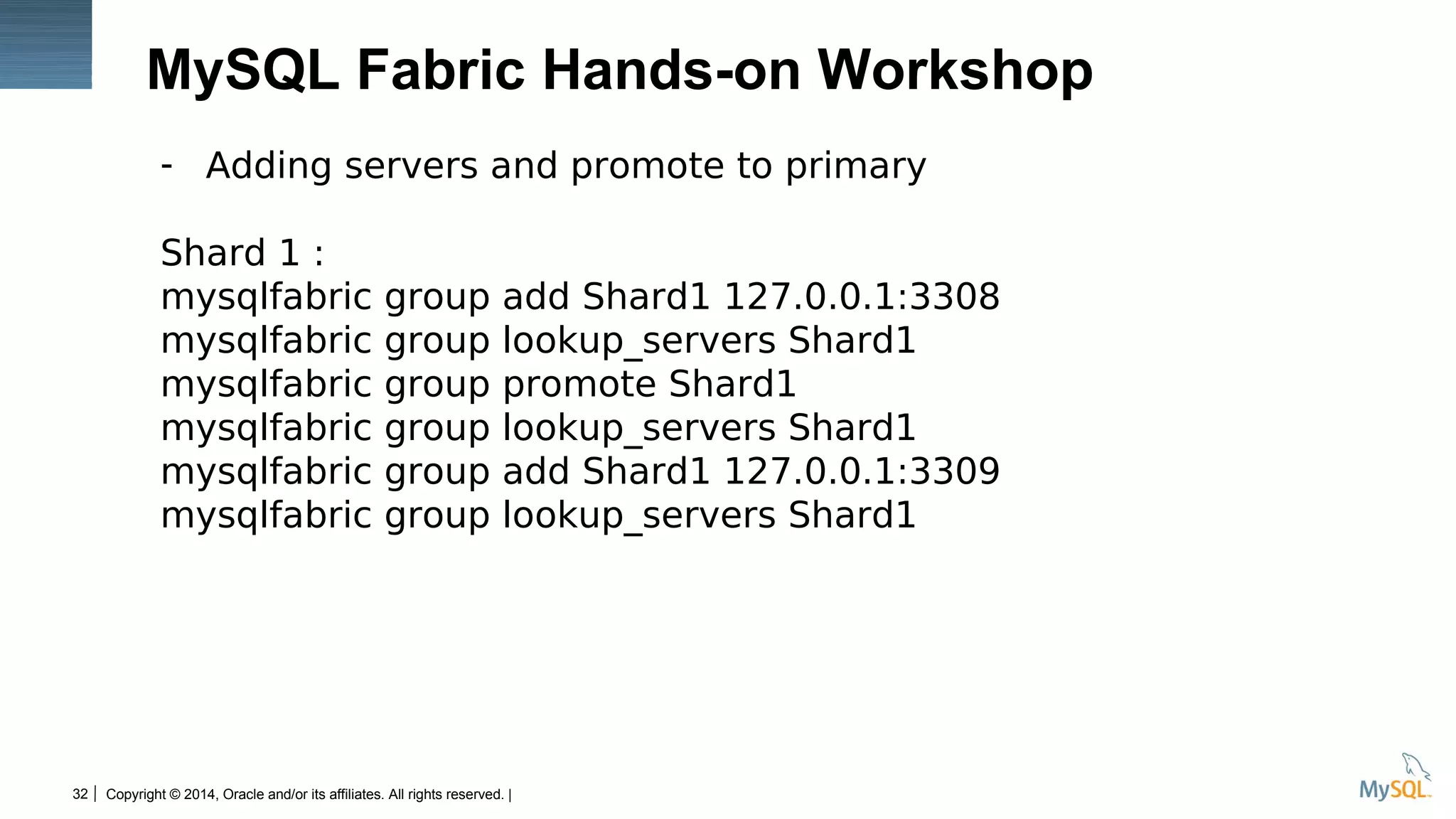 MySQL Fabric Hands-on Workshop

- Adding servers and promote to primary

Shard 1 :
mysqlfabric group add Shard1 127.0.0.1:3308
mysqlfabric group lookup_servers Shard1
mysqlfabric group promote Shard1
mysqlfabric group lookup_servers Shard1
mysqlfabric group add Shard1 127.0.0.1:3309
mysqlfabric group lookup_servers Shard1

32 | Copyright © 2014, Oracle and/or its affiliates. All rights reserved. |

MySQL